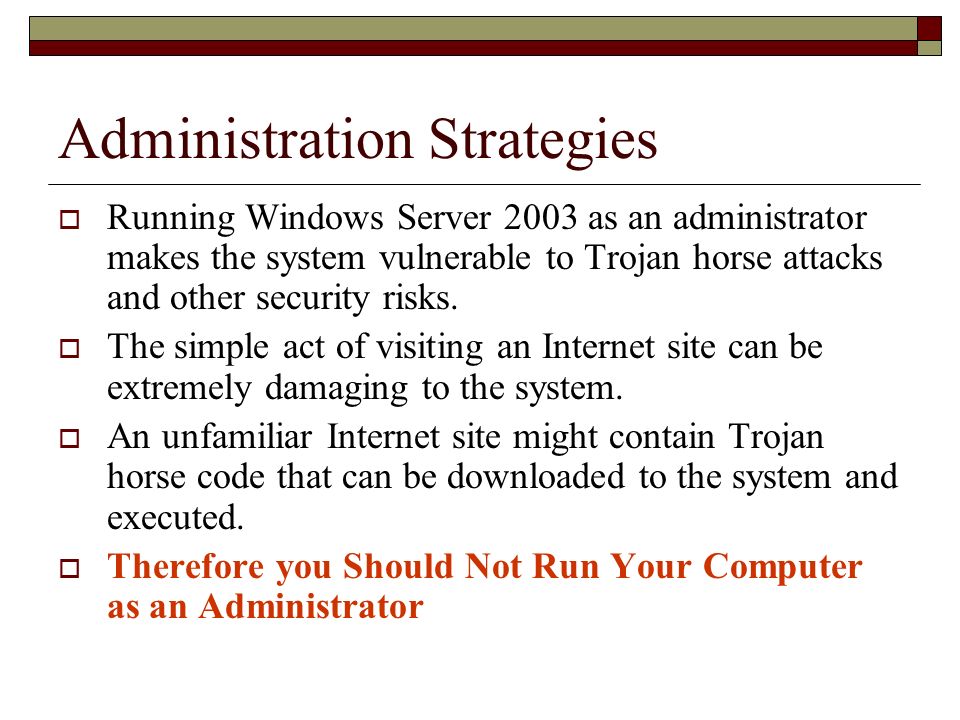 Administration Strategies

Running Windows Server 2003 as an administrator makes the system vulnerable to Trojan horse attacks and other security risks.

The simple act of visiting an Internet site can be extremely damaging to the system.

An unfamiliar Internet site might contain Trojan horse code that can be downloaded to the system and executed.

Therefore you Should Not Run Your Computer as an Administrator